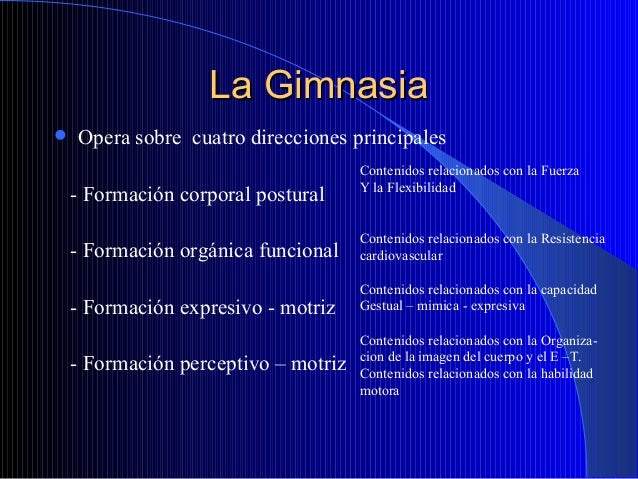 La Gimnasia

Opera sobre cuatro direcciones principales

- Formación corporal postural

Contenidos relacionados con la Fuerza Y la Flexibilidad

- Formación orgánica funcional

Contenidos relacionados con la Resistencia cardiovascular

- Formación expresivo - motriz

Contenidos relacionados con la capacidad Gestual – mimica - expresiva

- Formación perceptivo – motriz

Contenidos relacionados con la Organizacion de la imagen del cuerpo y el E –T. Contenidos relacionados con la habilidad motora